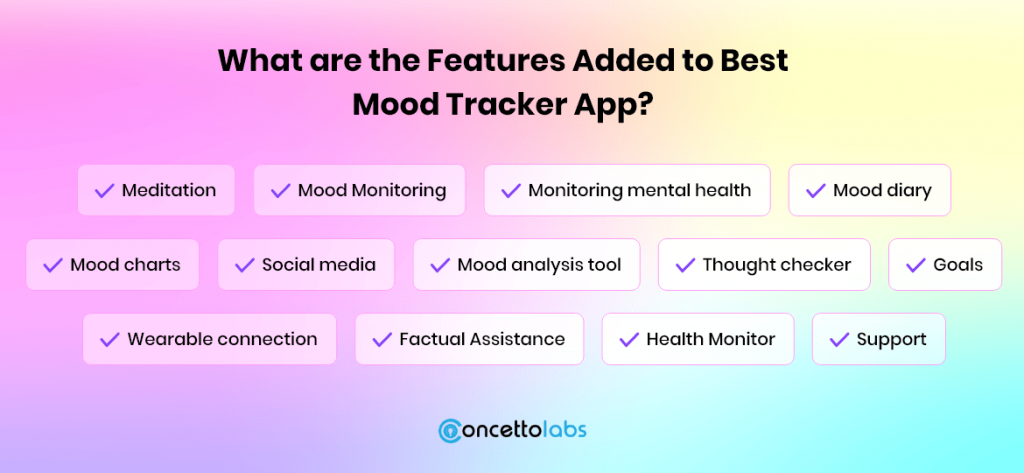 What are the Features Added to Best Mood Tracker App?

Meditation

Mood Monitoring

Monitoring mental health

Mood diary

Mood charts

Social media

Mood analysis tool

Thought checker

Goals

Wearable connection

Factual Assistance

Health Monitor

Support

concettolabs